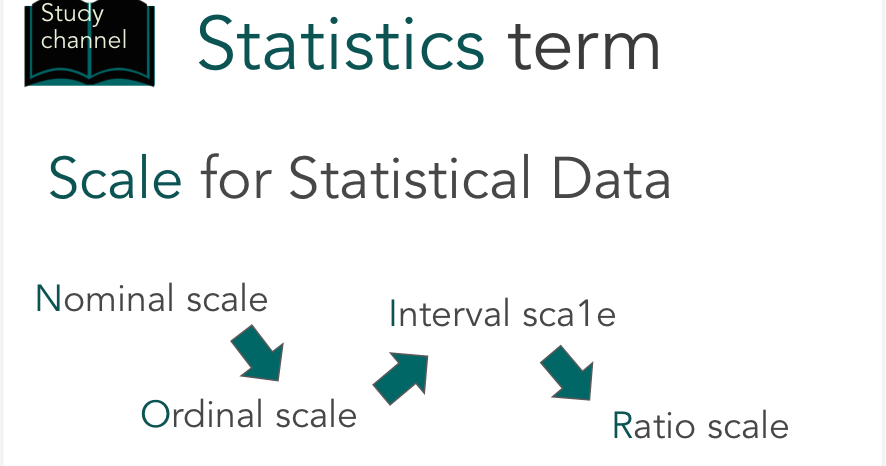 Study channel

Statistics term

Scale for Statistical Data

Nominal scale

Ordinal scale

Interval sca1e

Ratio scale